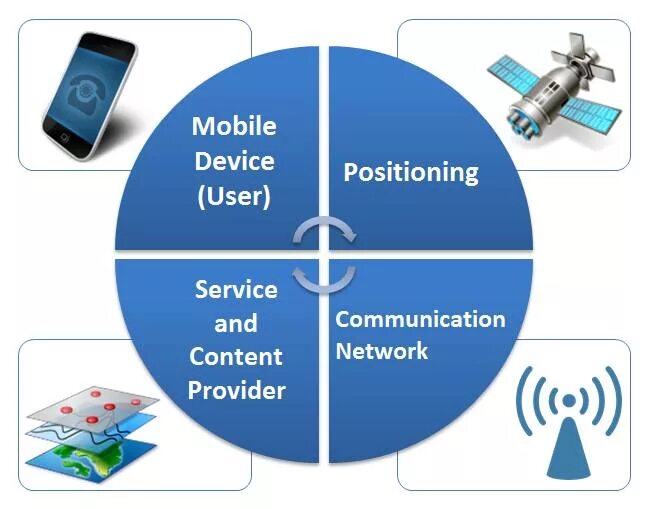 Mobile Device (User)

Positioning

Service and Content Provider

Communication Network